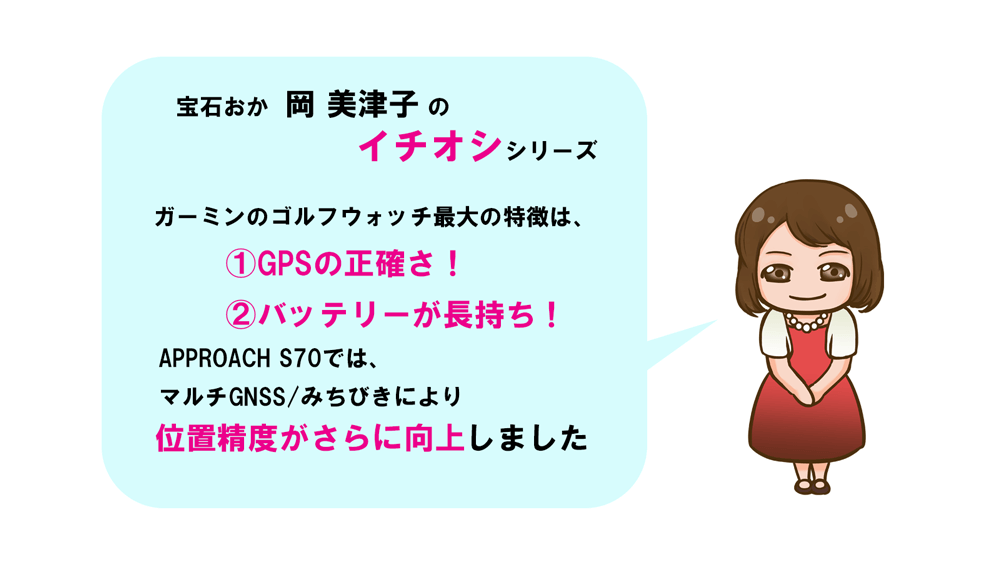 宝石おか 岡 美津子 の
イチオシシリーズ

ガーミンのゴルフウォッチ最大の特徴は、
①GPSの正確さ！
②バッテリーが長持ち！
APPROACH S70では、
マルチGNSS/みちびきにより
位置精度がさらに向上しました